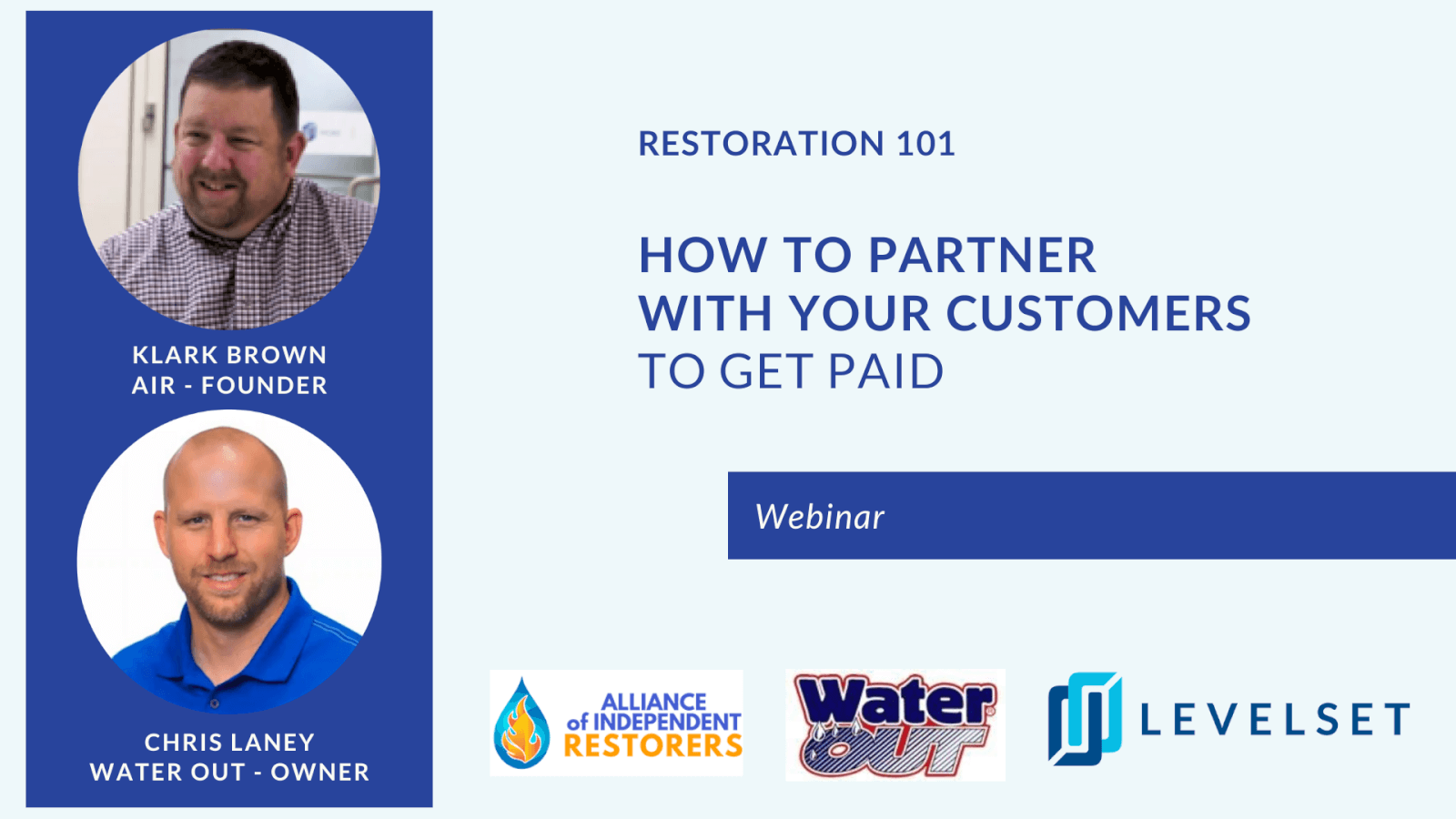 KLARK BROWN
AIR - FOUNDER

CHRIS LANEY
WATER OUT - OWNER

RESTORATION 101

HOW TO PARTNER
WITH YOUR CUSTOMERS
TO GET PAID

Webinar

ALLIANCE of INDEPENDENT RESTORERS

Water OUT

LEVELSET